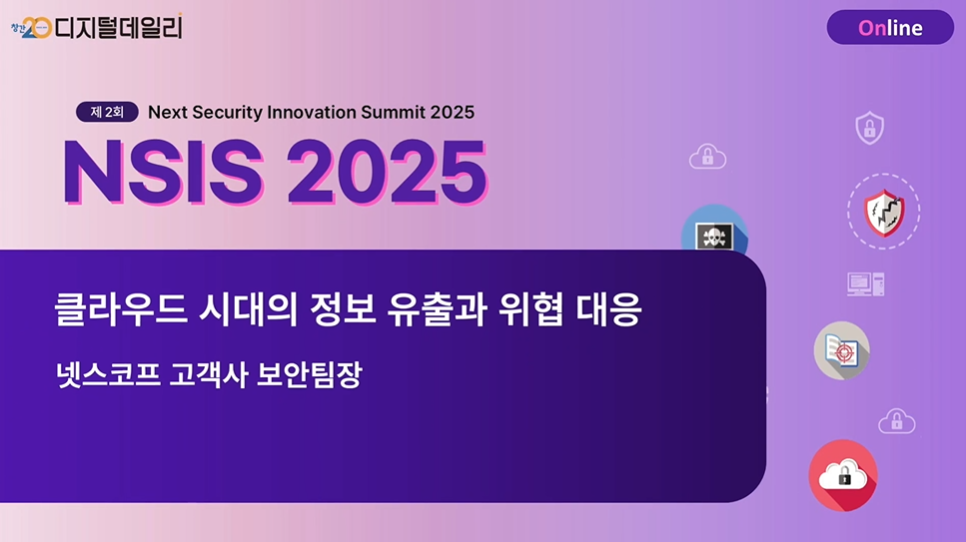 창간 20 디지털데일리

Online

제 2회 Next Security Innovation Summit 2025

NSIS 2025

클라우드 시대의 정보 유출과 위협 대응

넷스코프 고객사 보안팀장